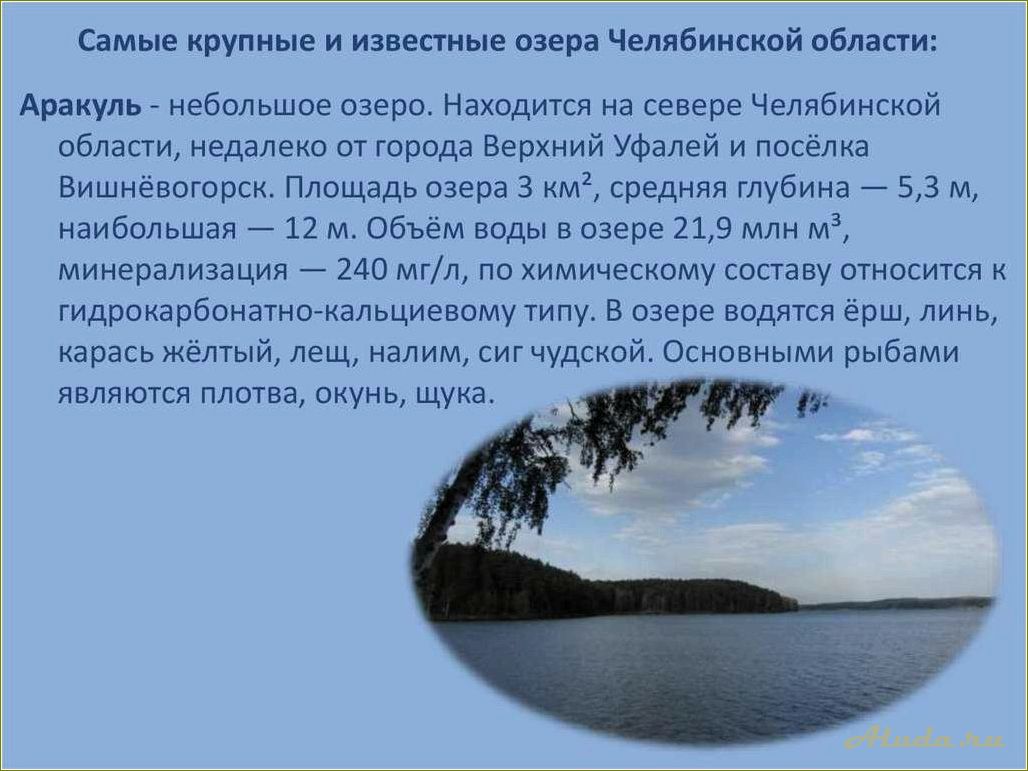 Самые крупные и известные озера Челябинской области:

Аракуль - небольшое озеро. Находится на севере Челябинской области, недалеко от города Верхний Уфалей и посёлка Вишнёвогорск. Площадь озера 3 км², средняя глубина — 5,3 м, наибольшая — 12 м. Объём воды в озере 21,9 млн м³, минерализация — 240 мг/л, по химическому составу относится к гидрокарбонатно-кальциевому типу. В озере водятся ёрш, линь, карась жёлтый, лещ, налим, сиг чудской. Основными рыбами являются плотва, окунь, щука.

Aluda.ru